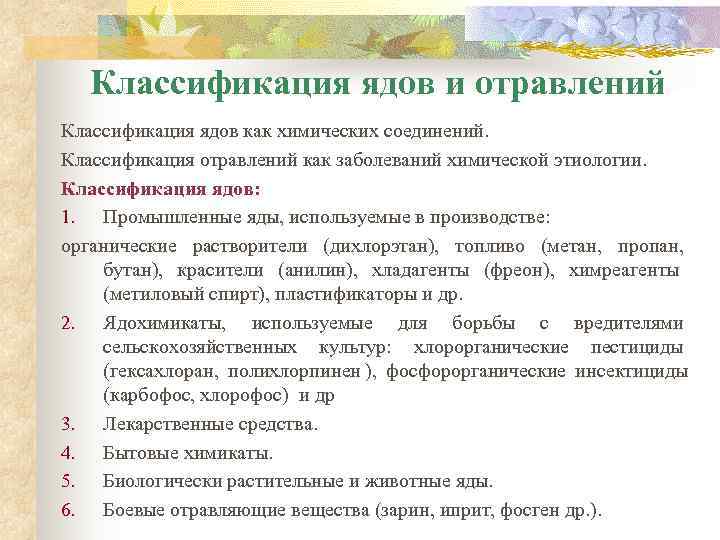 Классификация ядов и отравлений

Классификация ядов как химических соединений.

Классификация отравлений как заболеваний химической этиологии.

Классификация ядов:

1. Промышленные яды, используемые в производстве:

органические растворители (дихлорэтан), топливо (метан, пропан, бутан), красители (анилин), хладагенты (фреон), химреагенты (метиловый спирт), пластификаторы и др.

2. Ядохимикаты, используемые для борьбы с вредителями сельскохозяйственных культур: хлорорганические пестициды (гексахлоран, полихлорпинен ), фосфорорганические инсектициды (карбофос, хлорофос) и др

3. Лекарственные средства.

4. Бытовые химикаты.

5. Биологически растительные и животные яды.

6. Боевые отравляющие вещества (зарин, иприт, фосген др.).